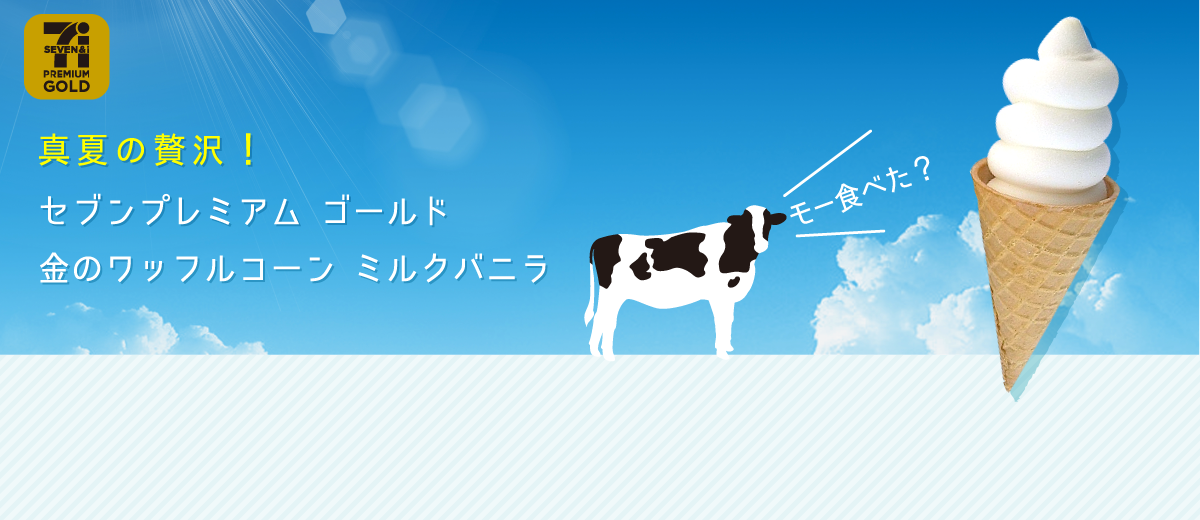 7i
SEVEN&i
PREMIUM
GOLD

真夏の贅沢！
セブンプレミアム ゴールド
金のワッフルコーン ミルクバニラ

モー食べた？